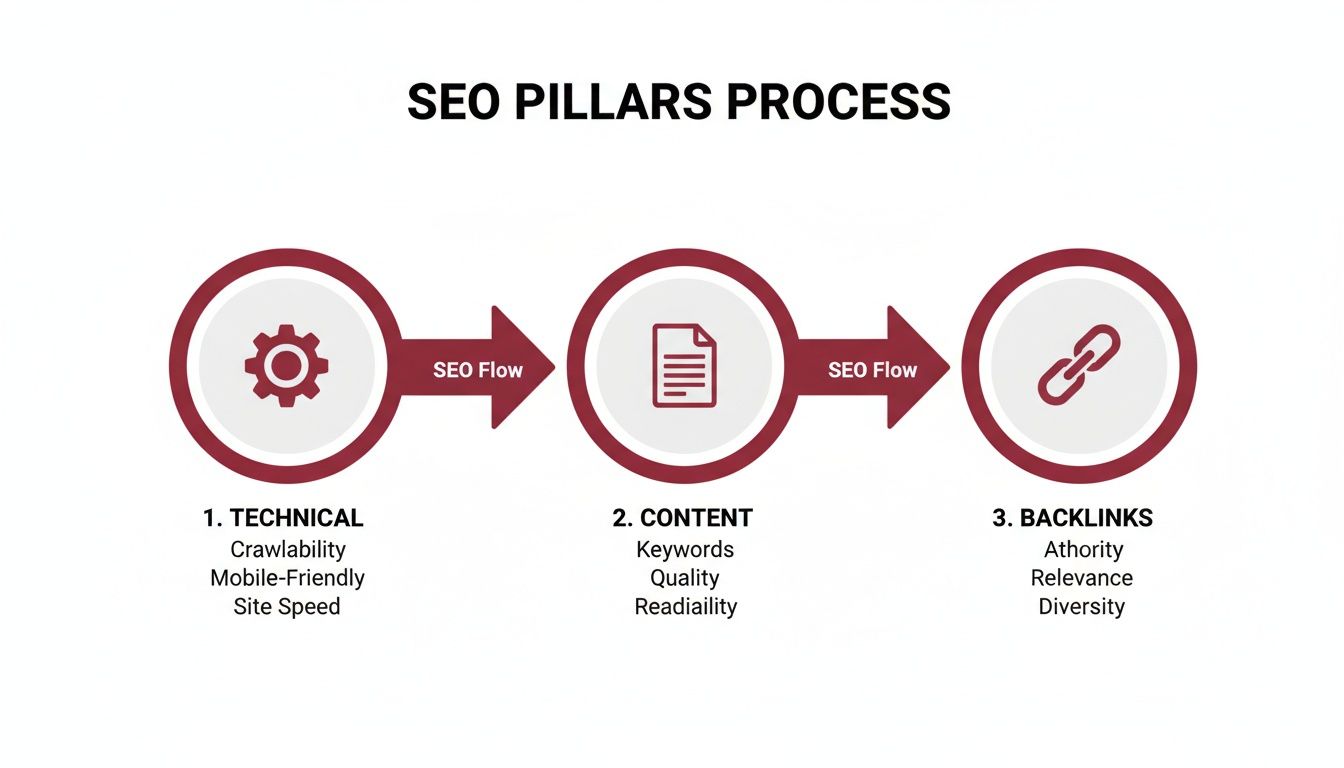 SEO PILLARS PROCESS

SEO Flow

SEO Flow

1. TECHNICAL
Crawlability
Mobile-Friendly
Site Speed

2. CONTENT
Keywords
Quality
Readiaility

3. BACKLINKS
Athority
Relevance
Diversity